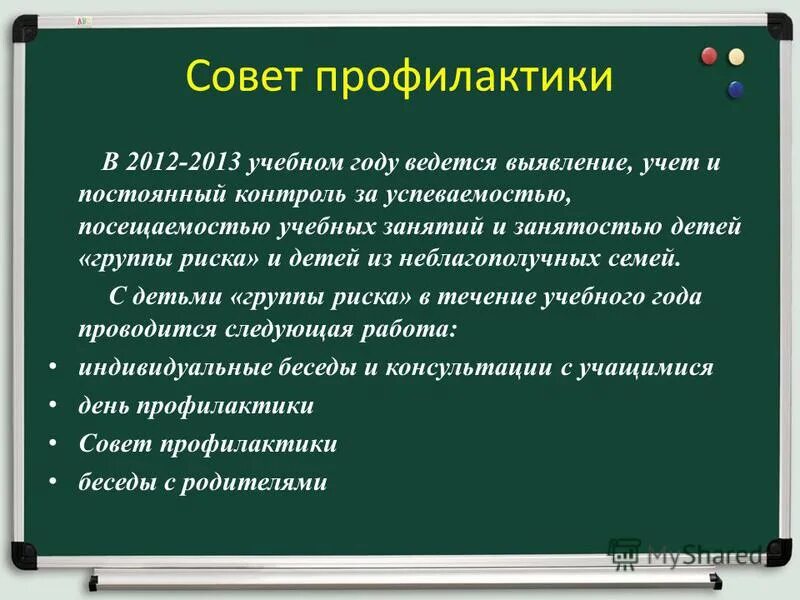 Совет профилактики

В 2012-2013 учебном году ведется выявление, учет и постоянный контроль за успеваемостью, посещаемостью учебных занятий и занятостью детей «группы риска» и детей из неблагополучных семей.

С детьми «группы риска» в течение учебного года проводится следующая работа:

• индивидуальные беседы и консультации с учащимися
• день профилактики
• Совет профилактики
• беседы с родителями

MyShared